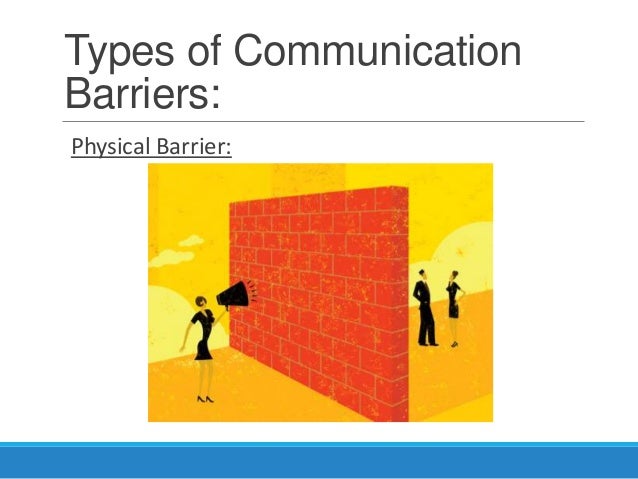 Types of Communication Barriers:

Physical Barrier: